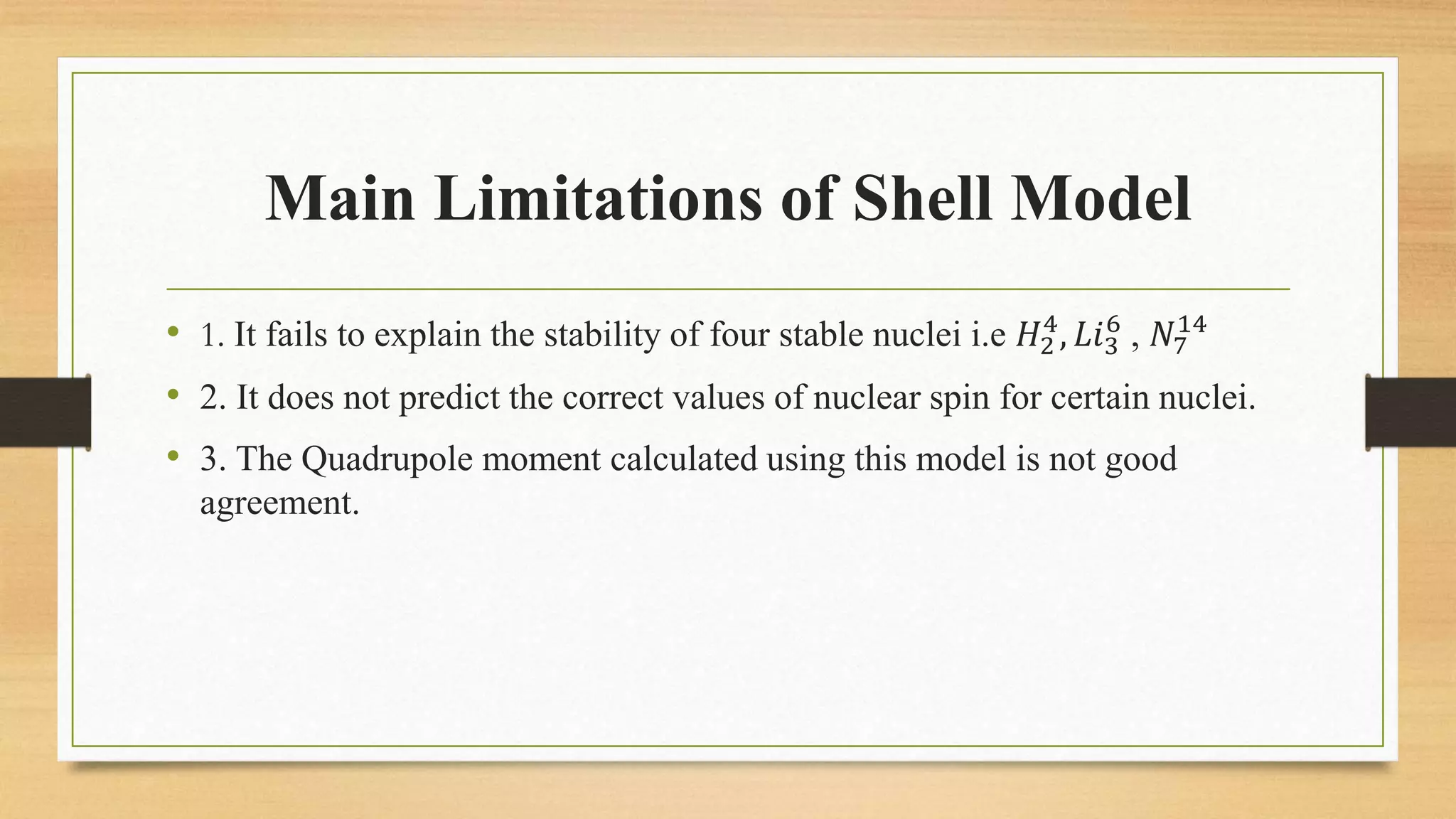 Main Limitations of Shell Model

• 1. It fails to explain the stability of four stable nuclei i.e $H_2^4, Li_3^6$ , $N_7^{14}$

• 2. It does not predict the correct values of nuclear spin for certain nuclei.

• 3. The Quadrupole moment calculated using this model is not good agreement.